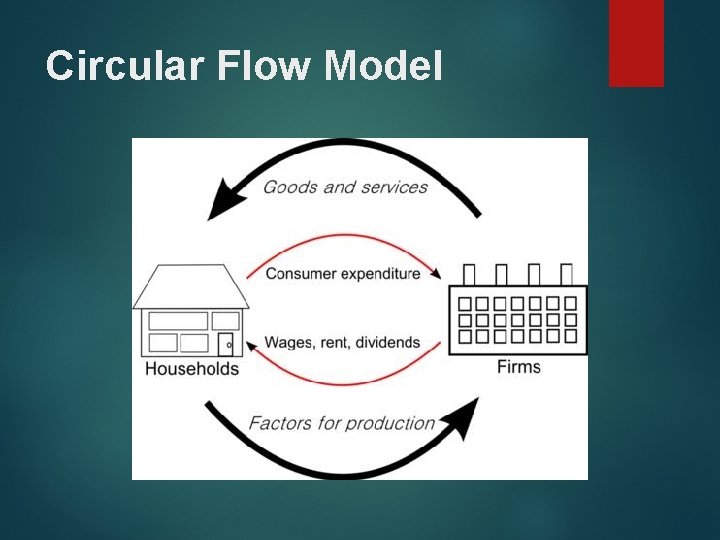 Circular Flow Model

Goods and services

Consumer expenditure

Wages, rent, dividends

Households

Firms

Factors for production